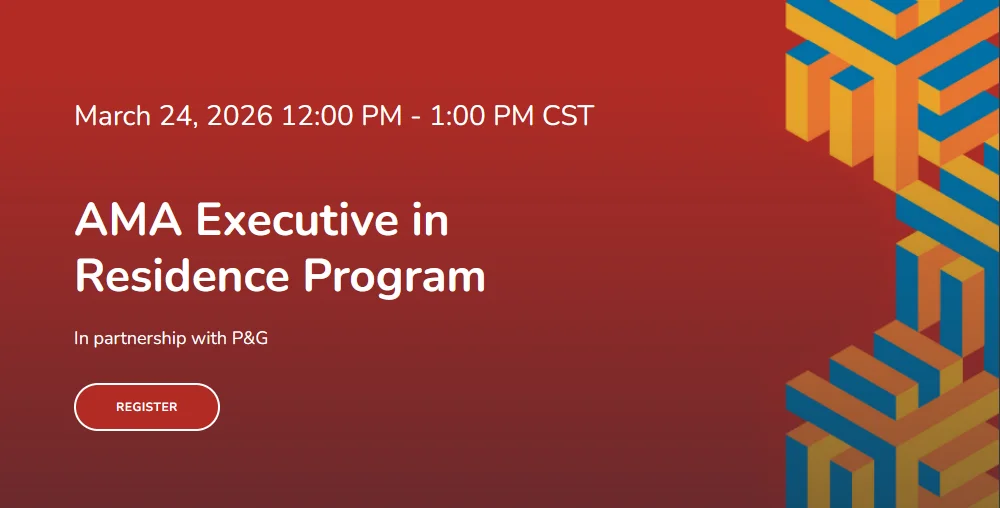 March 24, 2026 12:00 PM - 1:00 PM CST

AMA Executive in Residence Program

In partnership with P&G

REGISTER